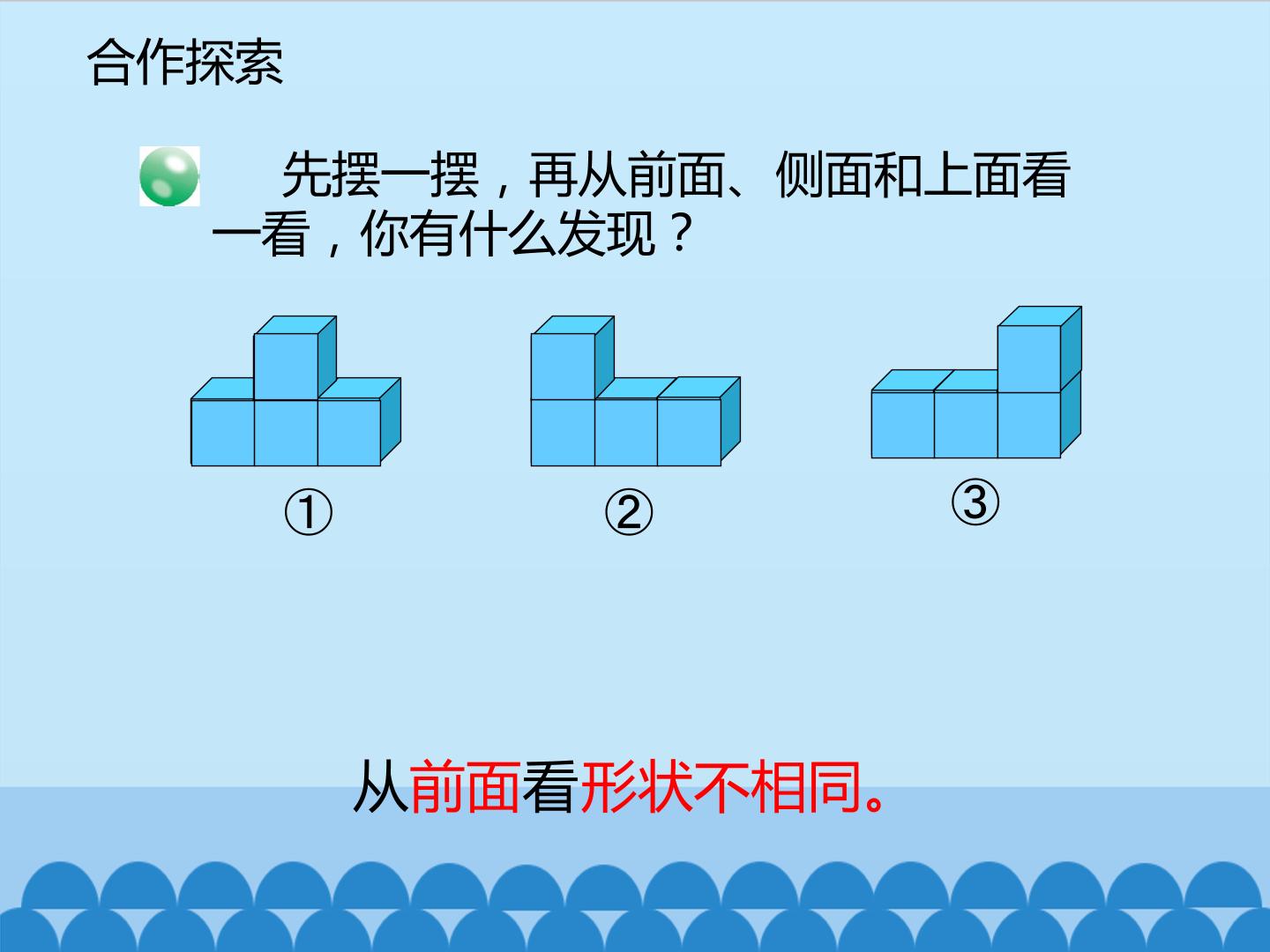 合作探索

先摆一摆，再从前面、侧面和上面看一看，你有什么发现？

①

②

③

从前面看形状不相同。